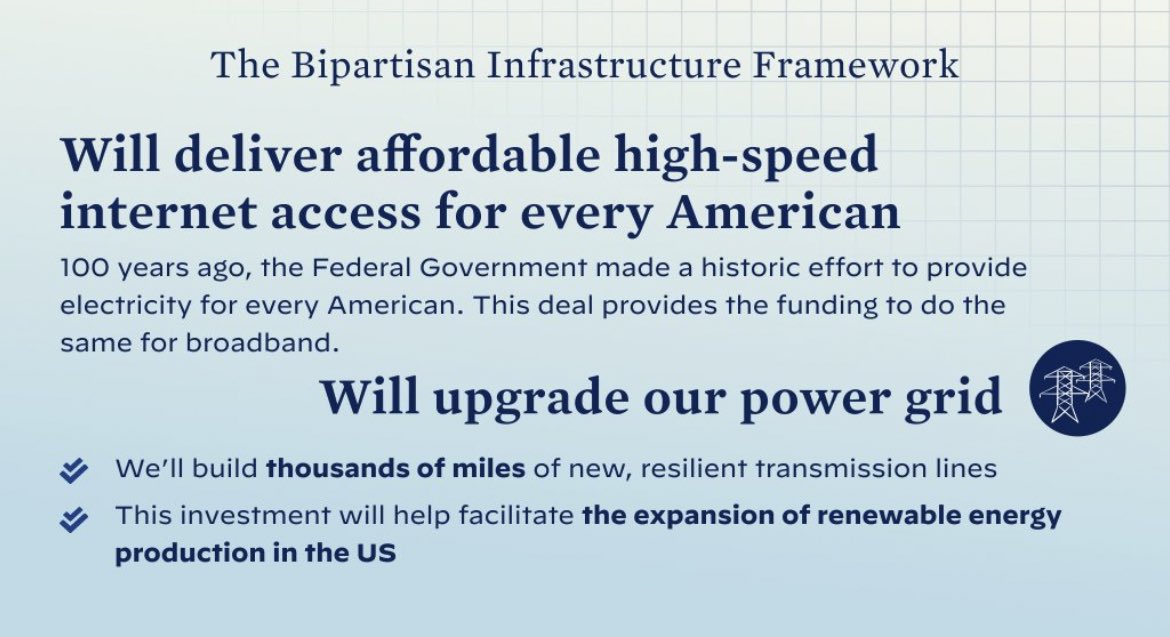 The Bipartisan Infrastructure Framework

Will deliver affordable high-speed internet access for every American

100 years ago, the Federal Government made a historic effort to provide electricity for every American. This deal provides the funding to do the same for broadband.

Will upgrade our power grid

We'll build thousands of miles of new, resilient transmission lines

This investment will help facilitate the expansion of renewable energy production in the US